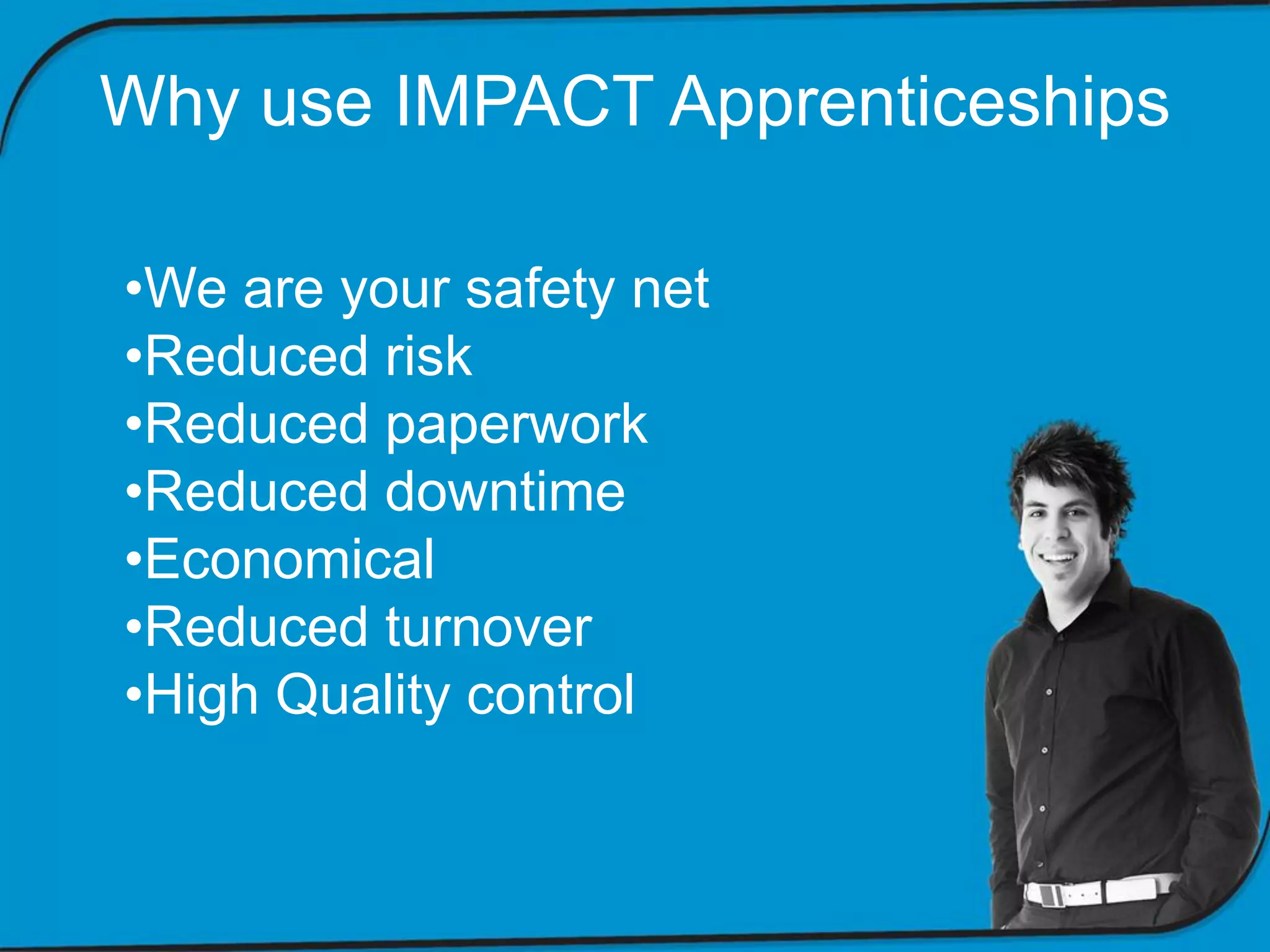 Why use IMPACT Apprenticeships

•We are your safety net
•Reduced risk
•Reduced paperwork
•Reduced downtime
•Economical
•Reduced turnover
•High Quality control